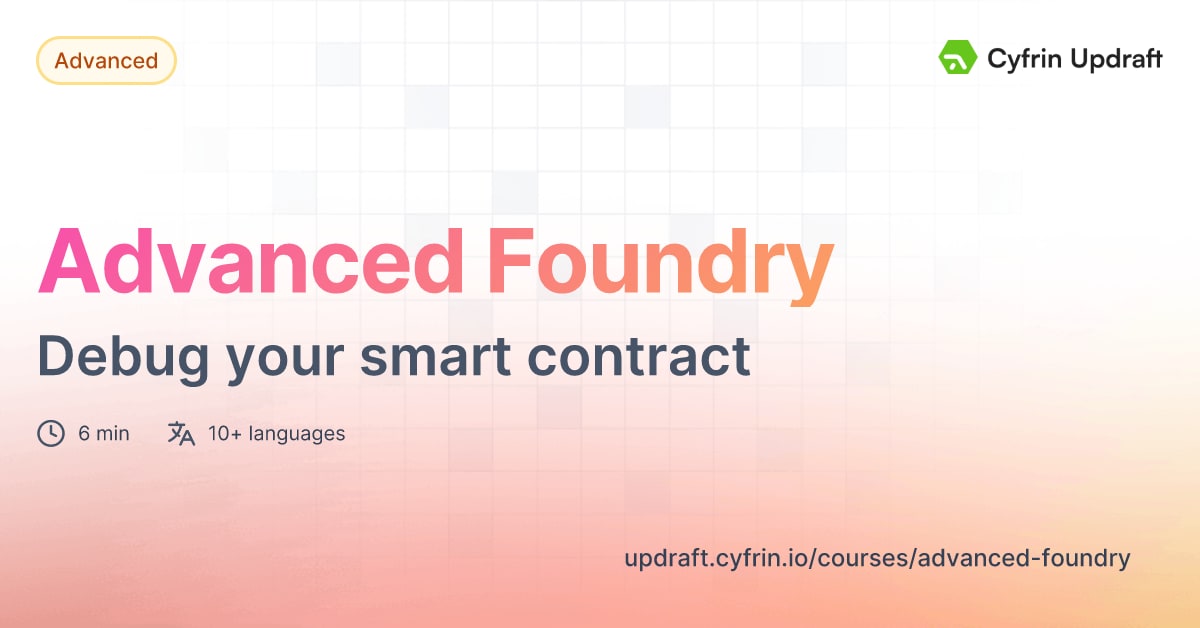 Advanced

Cyfrin Updraft

Advanced Foundry

Debug your smart contract

6 min 10+ languages

updraft.cyfrin.io/courses/advanced-foundry